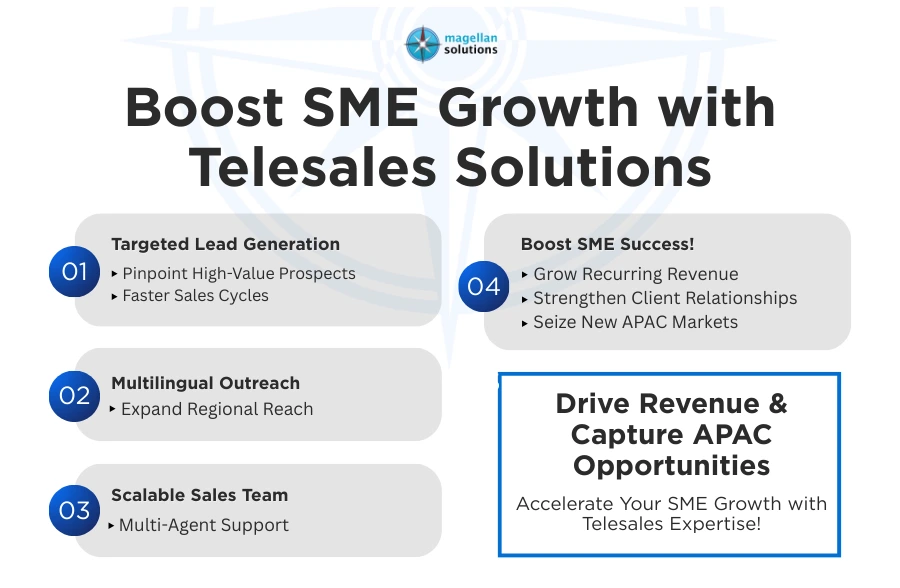 magellan solutions

Boost SME Growth with Telesales Solutions

01
Targeted Lead Generation
▸ Pinpoint High-Value Prospects
▸ Faster Sales Cycles

02
Multilingual Outreach
▸ Expand Regional Reach

03
Scalable Sales Team
▸ Multi-Agent Support

04
Boost SME Success!
▸ Grow Recurring Revenue
▸ Strengthen Client Relationships
▸ Seize New APAC Markets

Drive Revenue & Capture APAC Opportunities

Accelerate Your SME Growth with Telesales Expertise!